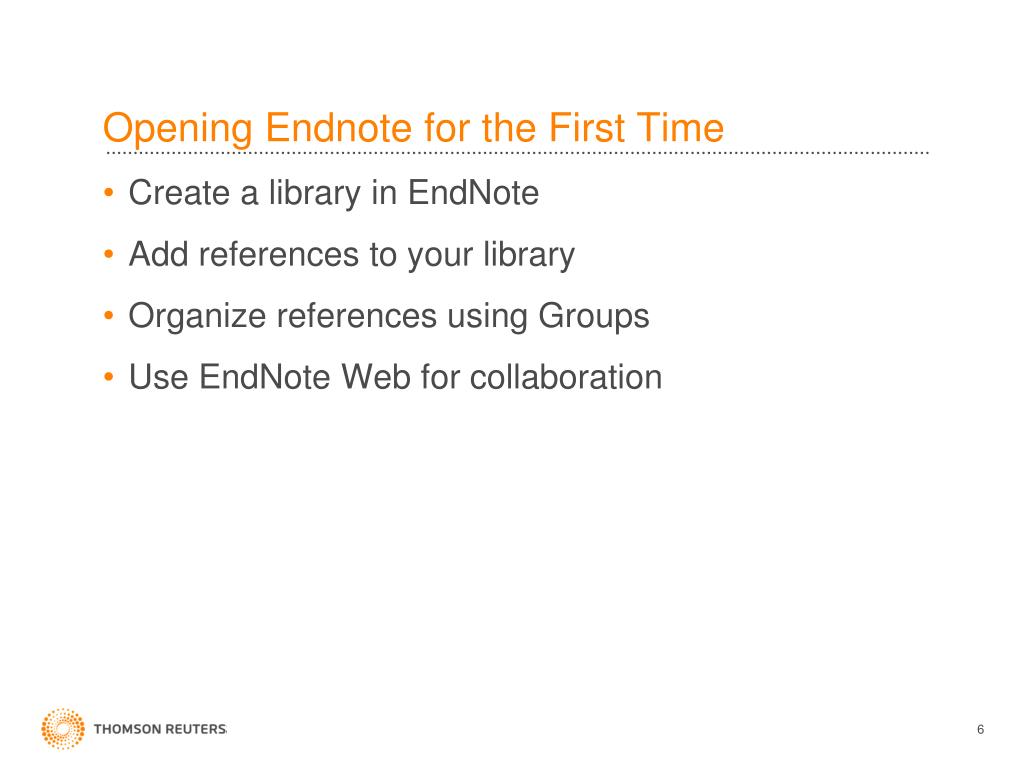 Opening Endnote for the First Time

• Create a library in EndNote
• Add references to your library
• Organize references using Groups
• Use EndNote Web for collaboration

THOMSON REUTERS

6